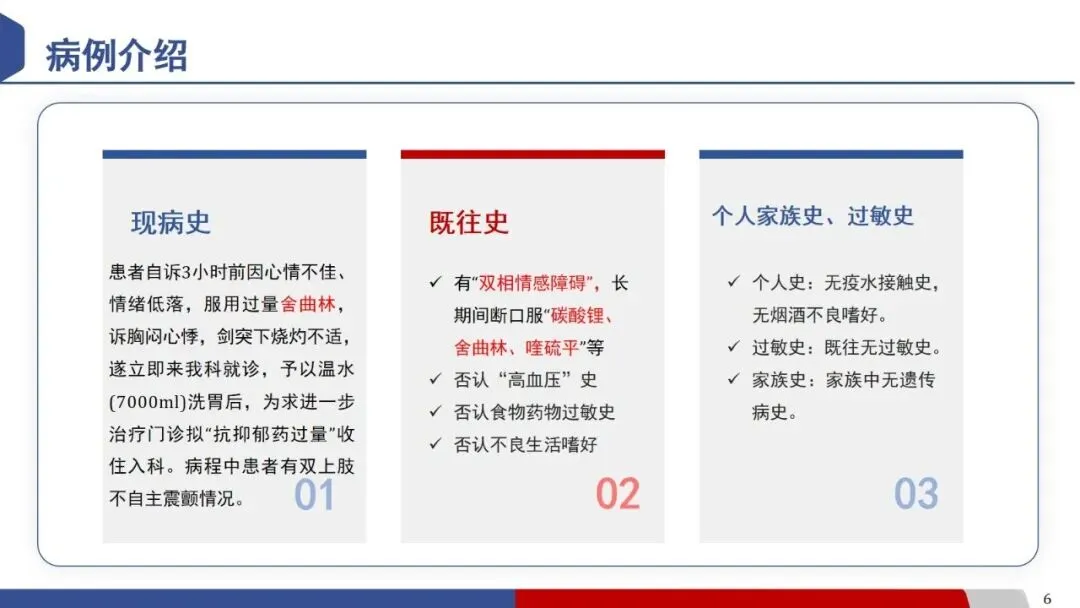 病例介绍

现病史

患者自诉3小时前因心情不佳、情绪低落，服用过量舍曲林，诉胸闷心悸，剑突下烧灼不适，遂立即来我科就诊，予以温水(7000ml)洗胃后，为求进一步治疗门诊拟“抗抑郁药过量”收住入科。病程中患者有双上肢不自主震颤情况。

01

既往史

✓ 有“双相情感障碍”，长期间断口服“碳酸锂、舍曲林、喹硫平”等
✓ 否认“高血压”史
✓ 否认食物药物过敏史
✓ 否认不良生活嗜好

02

个人家族史、过敏史

✓ 个人史：无疫水接触史，无烟酒不良嗜好。
✓ 过敏史：既往无过敏史。
✓ 家族史：家族中无遗传病史。

03

6